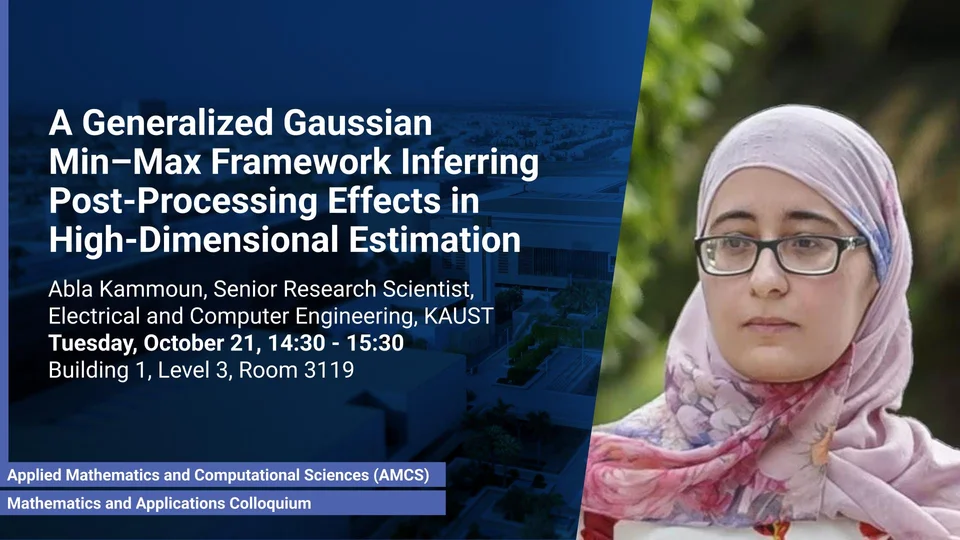 A Generalized Gaussian Min–Max Framework Inferring Post-Processing Effects in High-Dimensional Estimation

Abla Kammoun, Senior Research Scientist, Electrical and Computer Engineering, KAUST
Tuesday, October 21, 14:30 - 15:30
Building 1, Level 3, Room 3119

Applied Mathematics and Computational Sciences (AMCS)

Mathematics and Applications Colloquium